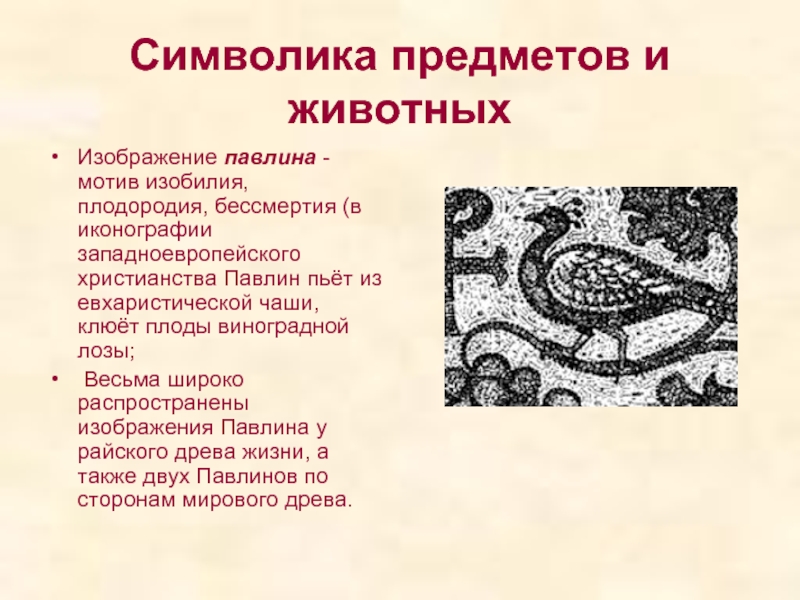 Символика предметов и животных

• Изображение павлина - мотив изобилия, плодородия, бессмертия (в иконографии западноевропейского христианства Павлин пьёт из евхаристической чаши, клюёт плоды виноградной лозы;

• Весьма широко распространены изображения Павлина у райского древа жизни, а также двух Павлинов по сторонам мирового древа.